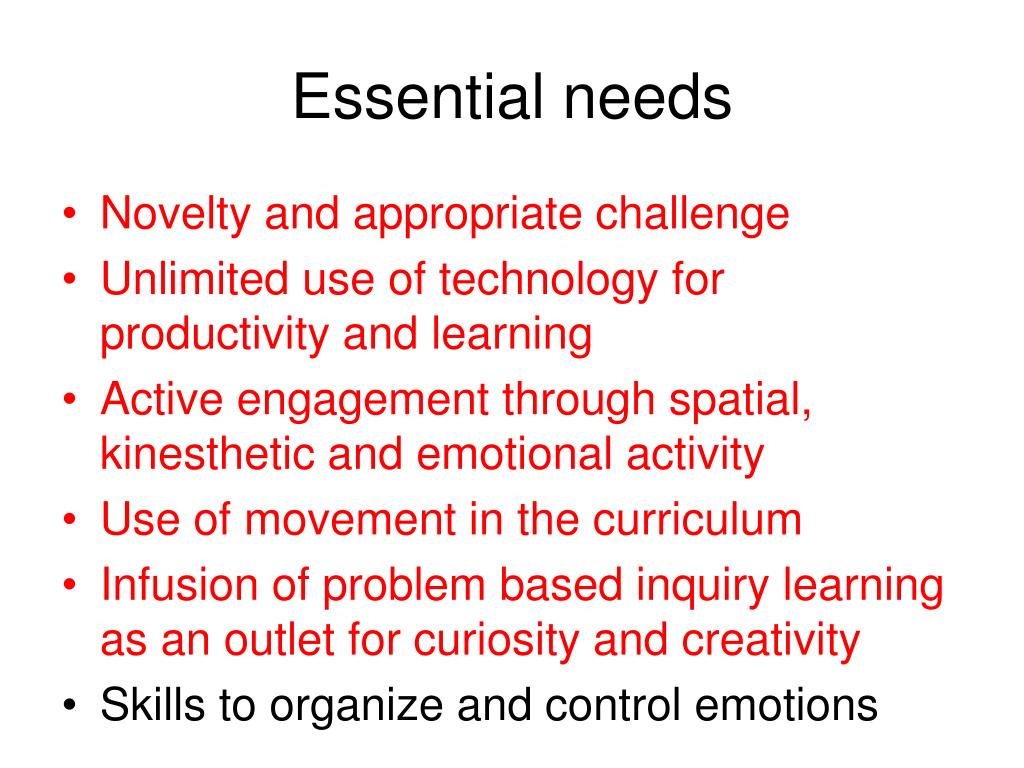 Essential needs

• Novelty and appropriate challenge
• Unlimited use of technology for productivity and learning
• Active engagement through spatial, kinesthetic and emotional activity
• Use of movement in the curriculum
• Infusion of problem based inquiry learning as an outlet for curiosity and creativity
• Skills to organize and control emotions